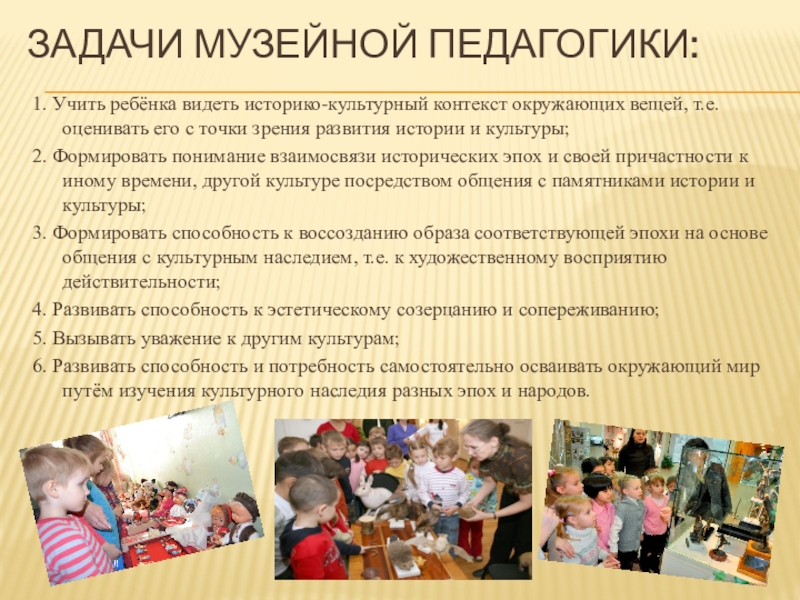 ЗАДАЧИ МУЗЕЙНОЙ ПЕДАГОГИКИ:

1. Учить ребёнка видеть историко-культурный контекст окружающих вещей, т.е. оценивать его с точки зрения развития истории и культуры;

2. Формировать понимание взаимосвязи исторических эпох и своей причастности к иному времени, другой культуре посредством общения с памятниками истории и культуры;

3. Формировать способность к воссозданию образа соответствующей эпохи на основе общения с культурным наследием, т.е. к художественному восприятию действительности;

4. Развивать способность к эстетическому созерцанию и сопереживанию;

5. Вызывать уважение к другим культурам;

6. Развивать способность и потребность самостоятельно осваивать окружающий мир путём изучения культурного наследия разных эпох и народов.